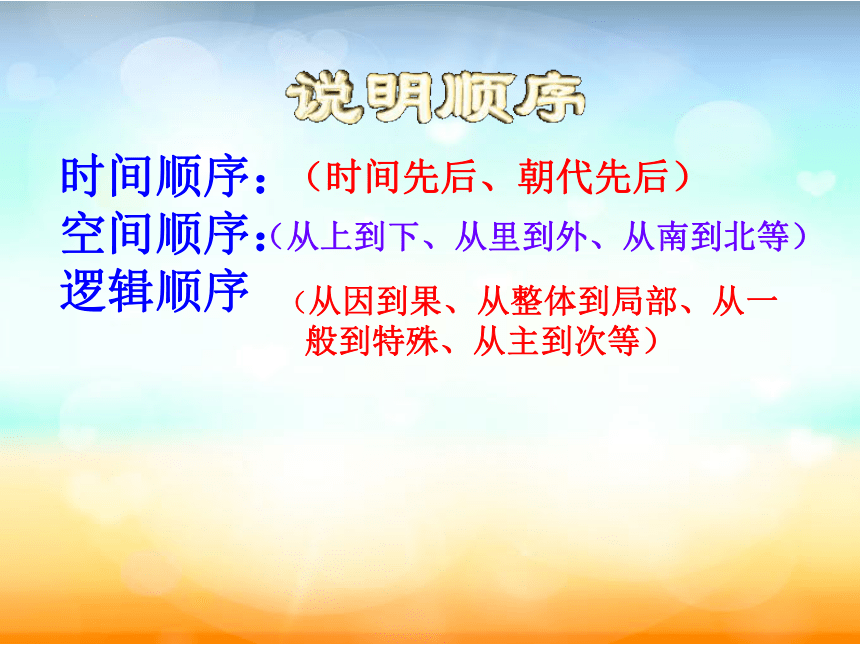 说明顺序

时间顺序：（时间先后、朝代先后）

空间顺序：（从上到下、从里到外、从南到北等）

逻辑顺序 （从因到果、从整体到局部、从一般到特殊、从主到次等）